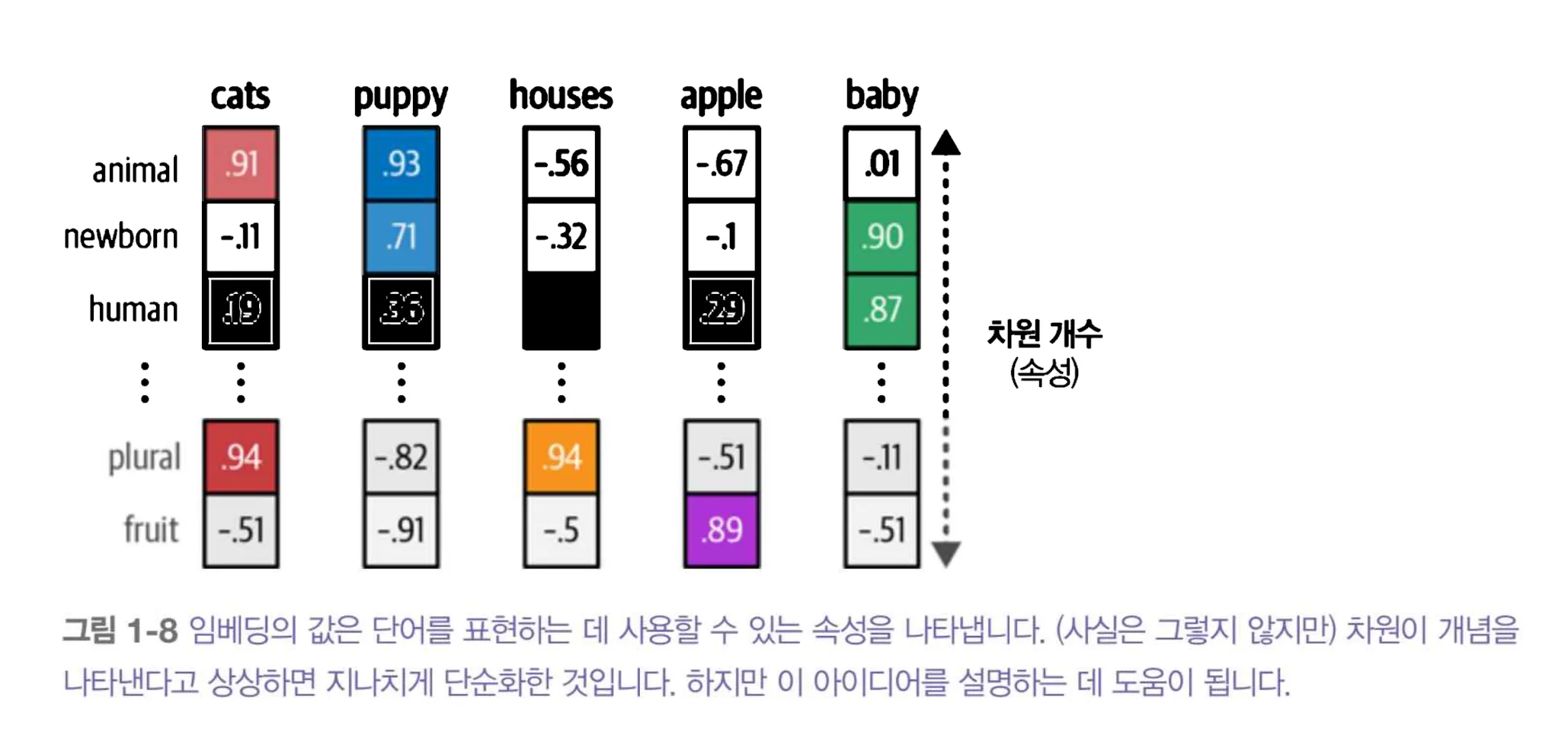 |  | cats | puppy | houses | apple | baby |
|---|---|---|---|---|---|
| animal | .91 | .93 | -.56 | -.67 | .01 |
| newborn | -.11 | .71 | -.32 | -.1 | .90 |
| human | .19 | .36 |  | .29 | .87 |
| ⋮ | ⋮ | ⋮ | ⋮ | ⋮ | ⋮ |
| plural | .94 | -.82 | .94 | -.51 | -.11 |
| fruit | -.51 | -.91 | -.5 | .89 | -.51 |

차원 개수 (속성)

그림 1-8 임베딩의 값은 단어를 표현하는 데 사용할 수 있는 속성을 나타냅니다. (사실은 그렇지 않지만) 차원이 개념을 나타낸다고 상상하면 지나치게 단순화한 것입니다. 하지만 이 아이디어를 설명하는 데 도움이 됩니다.